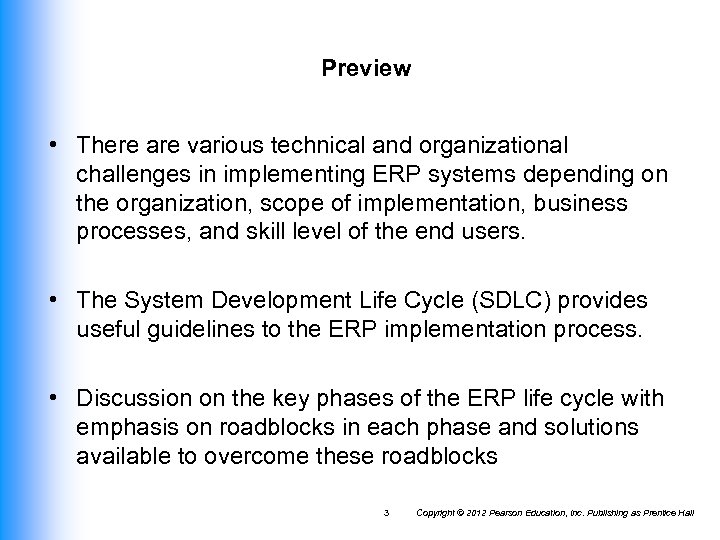 Preview

• There are various technical and organizational challenges in implementing ERP systems depending on the organization, scope of implementation, business processes, and skill level of the end users.

• The System Development Life Cycle (SDLC) provides useful guidelines to the ERP implementation process.

• Discussion on the key phases of the ERP life cycle with emphasis on roadblocks in each phase and solutions available to overcome these roadblocks

3 Copyright © 2012 Pearson Education, Inc. Publishing as Prentice Hall